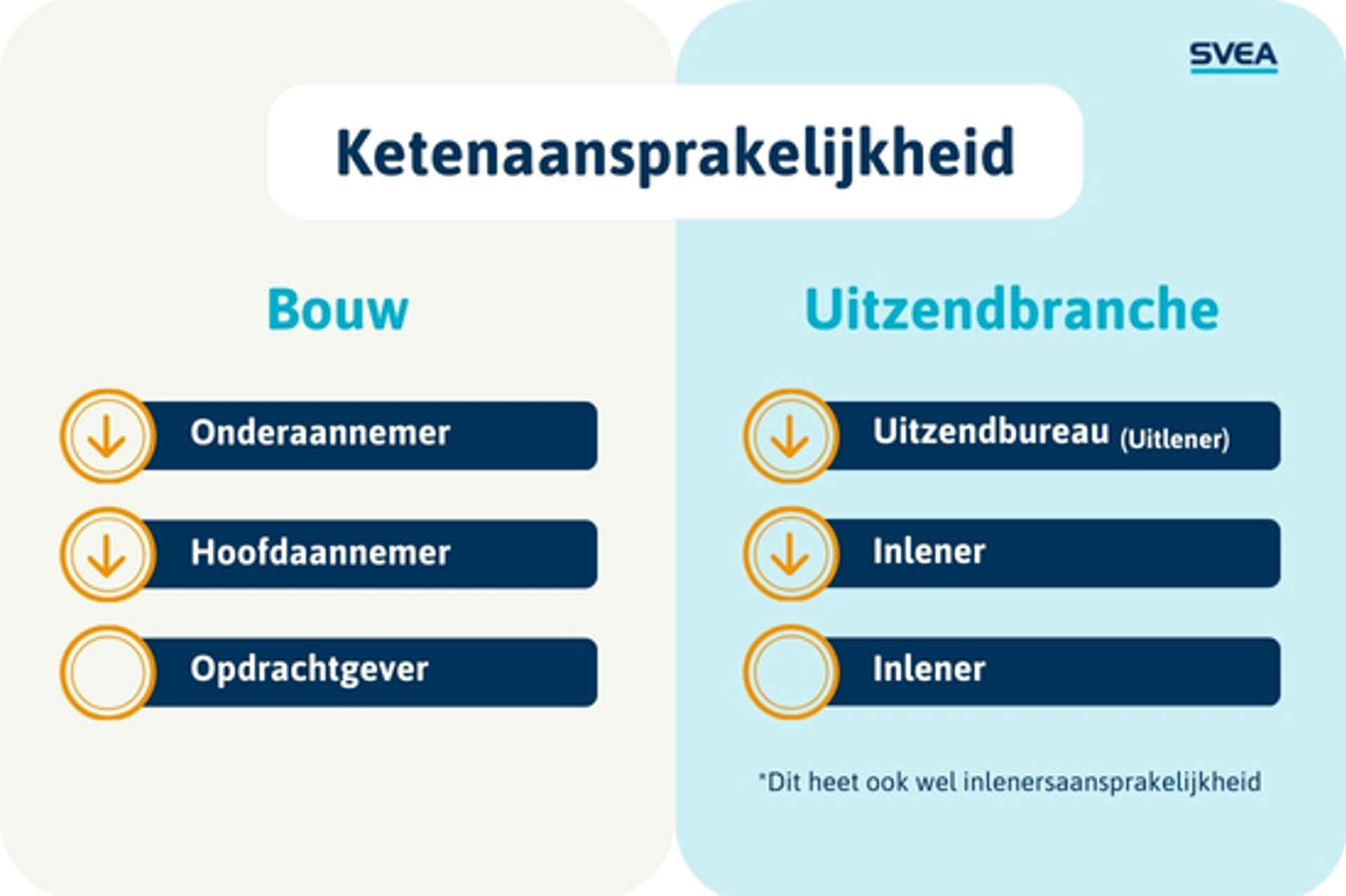 SVEA

Ketenaansprakelijkheid

Bouw

Onderaannemer

Hoofdaannemer

Opdrachtgever

Uitzendbranche

Uitzendbureau (Uitlener)

Inlener

Inlener

*Dit heet ook wel inlenersaansprakelijkheid